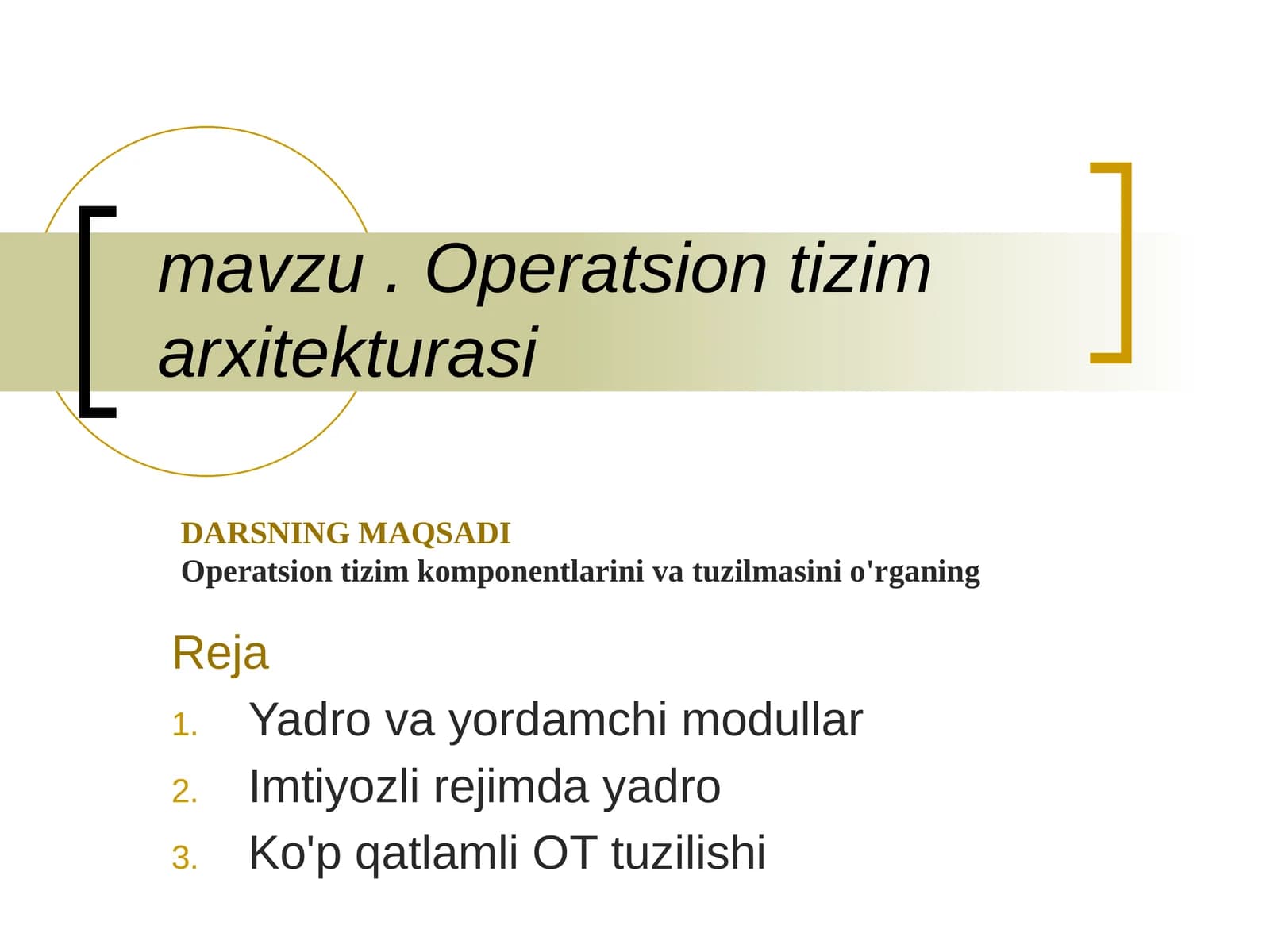 mavzu . Operatsion tizim arxitekturasi

DARSNING MAQSADI
Operatsion tizim komponentlarini va tuzilmasini o'rganing

Reja
1. Yadro va yordamchi modullar
2. Imtiyozli rejimda yadro
3. Ko'p qatlamli OT tuzilishi